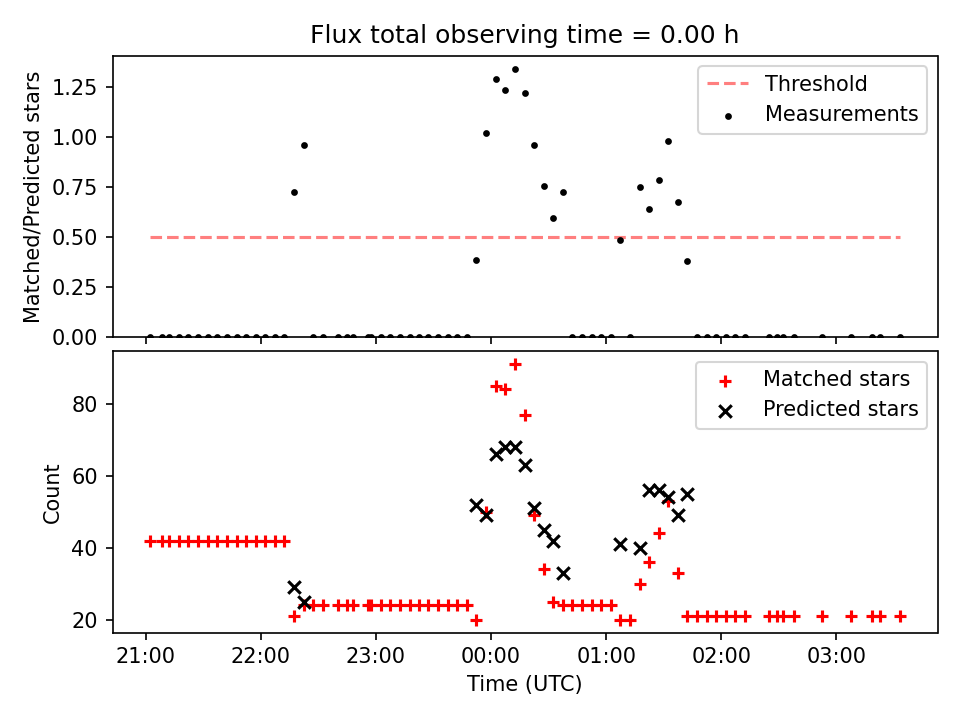 Flux total observing time = 0.00 h

Matched/Predicted stars

1.25
1.00
0.75
0.50
0.25
0.00

Threshold
Measurements

Count

80
60
40
20

Matched stars
Predicted stars

21:00
22:00
23:00
00:00
01:00
02:00
03:00

Time (UTC)